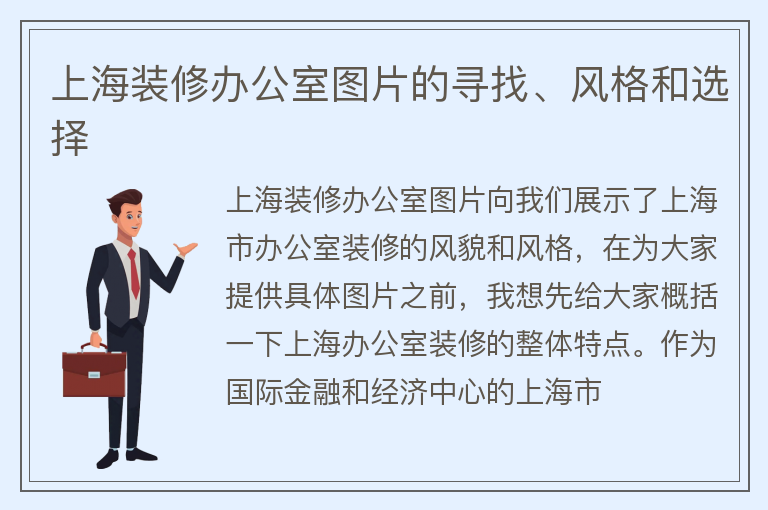 上海装修办公室图片的寻找、风格和选择

上海装修办公室图片向我们展示了上海市办公室装修的风貌和风格，在为大家提供具体图片之前，我想先给大家概括一下上海办公室装修的整体特点。作为国际金融和经济中心的上海市